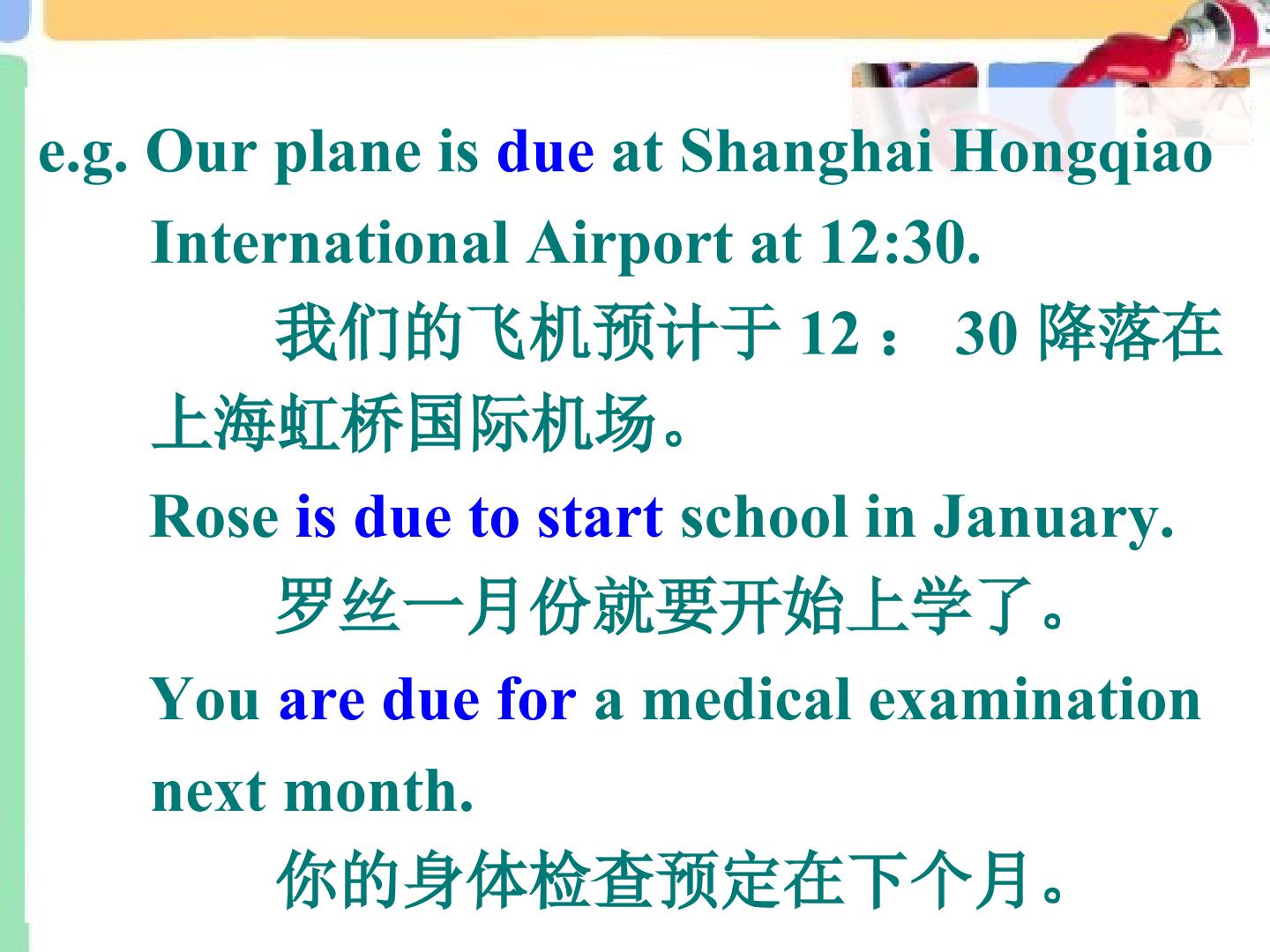 e.g. Our plane is due at Shanghai Hongqiao International Airport at 12:30.

我们的飞机预计于12：30降落在上海虹桥国际机场。

Rose is due to start school in January.

罗丝一月份就要开始上学了。

You are due for a medical examination next month.

你的身体检查预定在下个月。